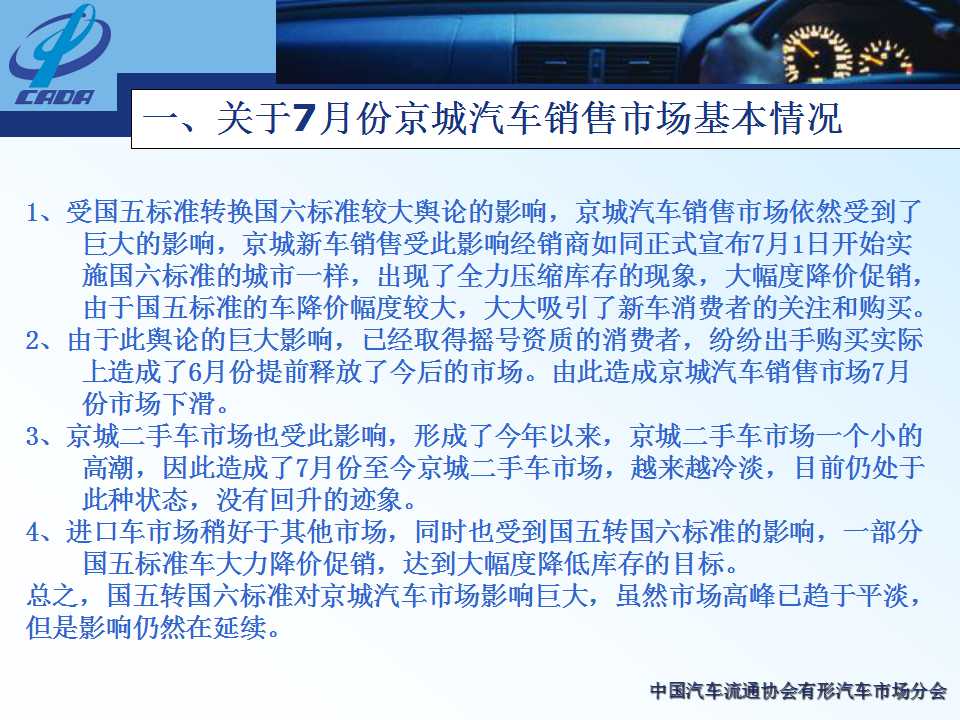 CADA

一、关于7月份京城汽车销售市场基本情况

1、受国五标准转换国六标准较大舆论的影响，京城汽车销售市场依然受到了巨大的影响，京城新车销售受此影响经销商如同正式宣布7月1日开始实施国六标准的城市一样，出现了全力压缩库存的现象，大幅度降价促销，由于国五标准的车降价幅度较大，大大吸引了新车消费者的关注和购买。

2、由于此舆论的巨大影响，已经取得摇号资质的消费者，纷纷出手购买实际上造成了6月份提前释放了今后的市场。由此造成京城汽车销售市场7月份市场下滑。

3、京城二手车市场也受此影响，形成了今年以来，京城二手车市场一个小的高潮，因此造成了7月份至今京城二手车市场，越来越冷淡，目前仍处于此种状态，没有回升的迹象。

4、进口车市场稍好于其他市场，同时也受到国五转国六标准的影响，一部分国五标准车大力降价促销，达到大幅度降低库存的目标。

总之，国五转国六标准对京城汽车市场影响巨大，虽然市场高峰已趋于平淡，但是影响仍然在延续。

中国汽车流通协会有形汽车市场分会